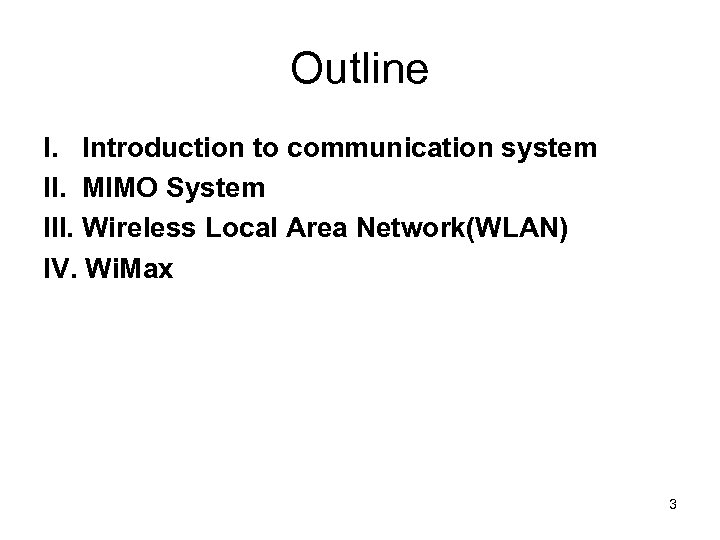 Outline

I. Introduction to communication system
II. MIMO System
III. Wireless Local Area Network(WLAN)
IV. WiMax

3